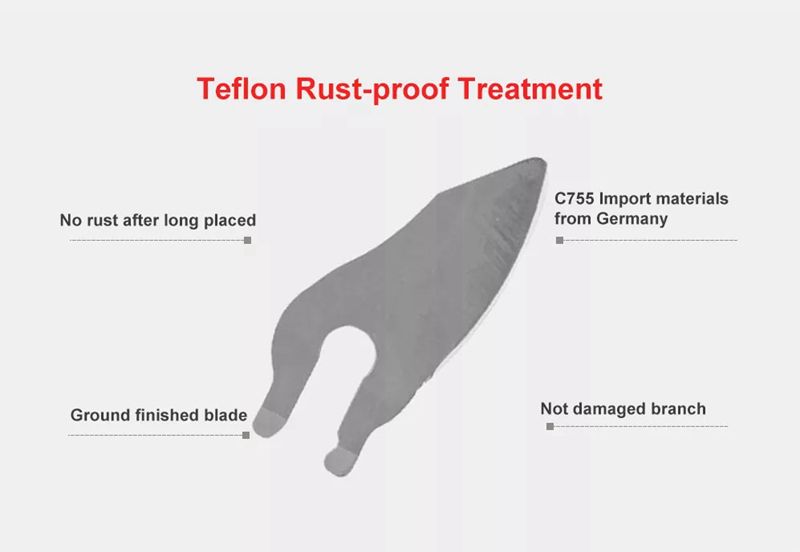 Teflon Rust-proof Treatment

No rust after long placed

C755 Import materials from Germany

Ground finished blade

Not damaged branch